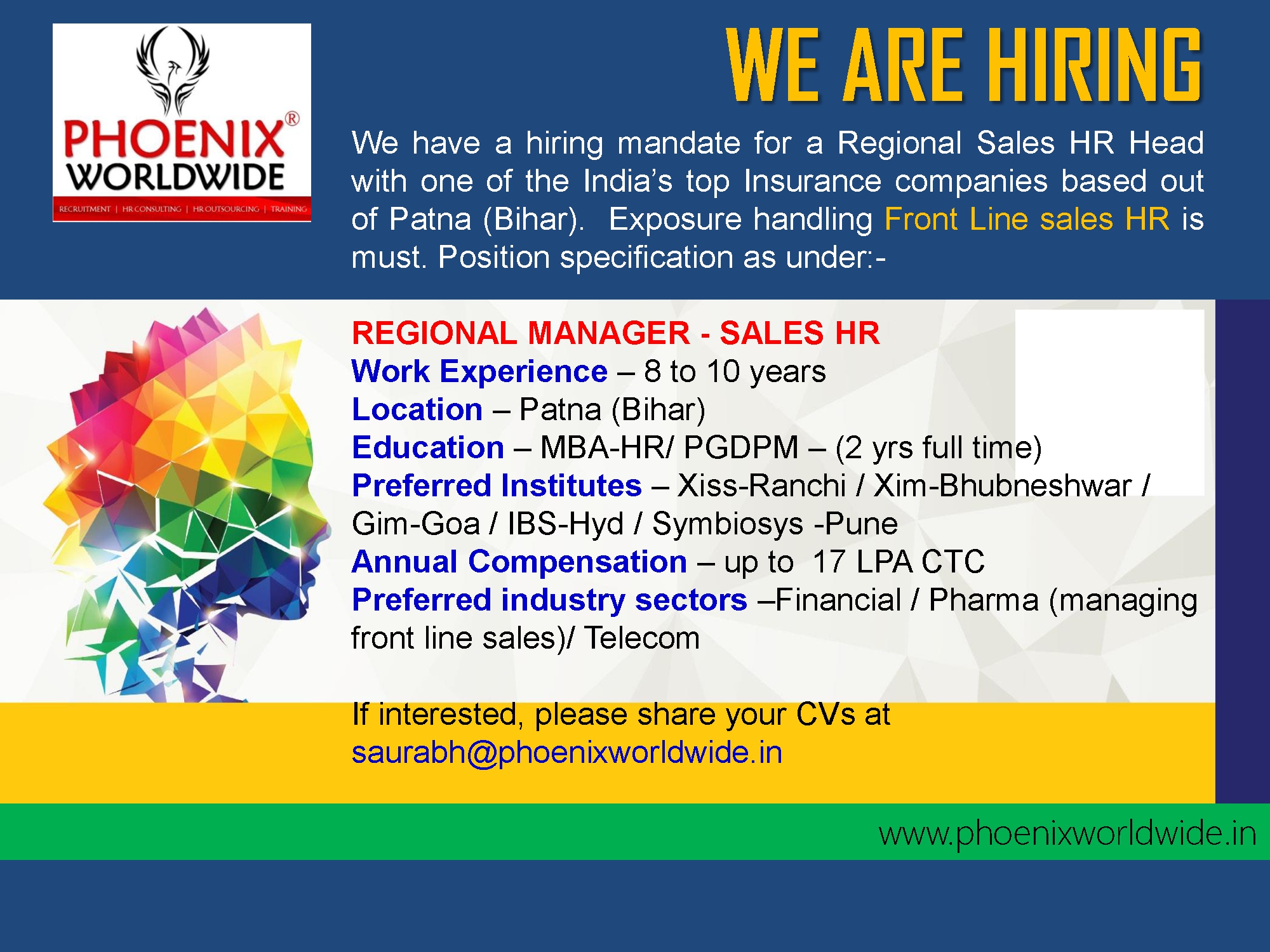 PHOENIX®
WORLDWIDE
RECRUITMENT | HR CONSULTING | HR OUTSOURCING | TRAINING

WE ARE HIRING

We have a hiring mandate for a Regional Sales HR Head with one of the India's top Insurance companies based out of Patna (Bihar). Exposure handling Front Line sales HR is must. Position specification as under:-

REGIONAL MANAGER - SALES HR
Work Experience – 8 to 10 years
Location – Patna (Bihar)
Education – MBA-HR/ PGDPM – (2 yrs full time)
Preferred Institutes – Xiss-Ranchi / Xim-Bhubneshwar / Gim-Goa / IBS-Hyd / Symbiosys -Pune
Annual Compensation – up to 17 LPA CTC
Preferred industry sectors –Financial / Pharma (managing front line sales)/ Telecom

If interested, please share your CVs at saurabh@phoenixworldwide.in

www.phoenixworldwide.in